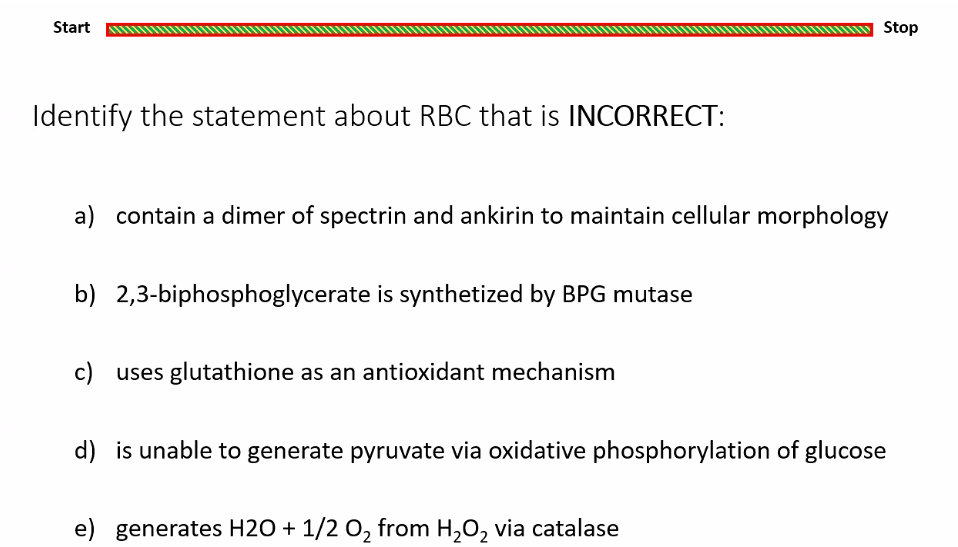 Start Stop

Identify the statement about RBC that is INCORRECT:

a) contain a dimer of spectrin and ankirin to maintain cellular morphology

b) 2,3-biphosphoglycerate is synthetized by BPG mutase

c) uses glutathione as an antioxidant mechanism

d) is unable to generate pyruvate via oxidative phosphorylation of glucose

e) generates H2O + 1/2 $O_2$ from $H_2O_2$ via catalase